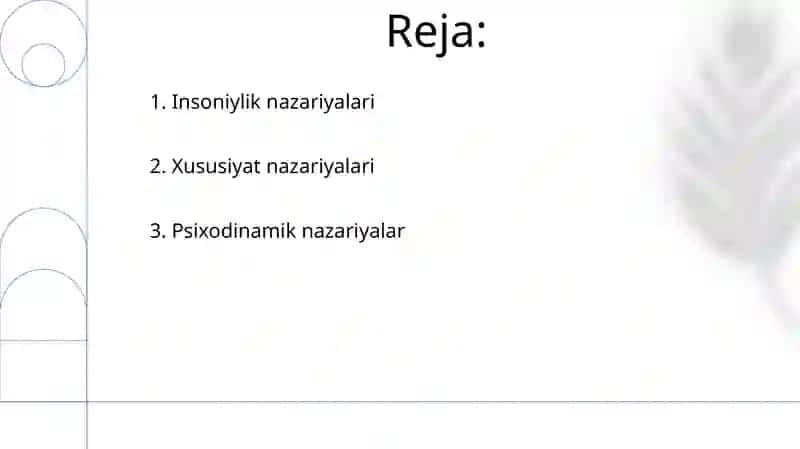 Reja:

1. Insoniylik nazariyalari

2. Xususiyat nazariyalari

3. Psixodinamik nazariyalar